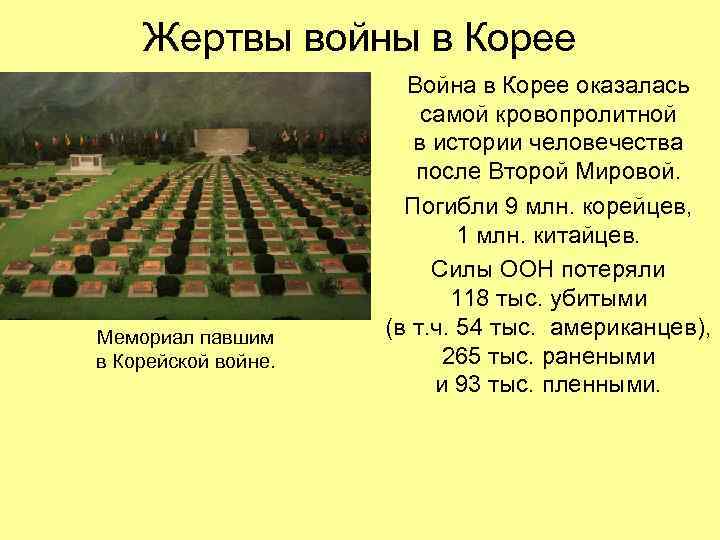 Жертвы войны в Корее

Мемориал павшим в Корейской войне.

Война в Корее оказалась самой кровопролитной в истории человечества после Второй Мировой.

Погибли 9 млн. корейцев, 1 млн. китайцев.

Силы ООН потеряли 118 тыс. убитыми (в т.ч. 54 тыс. американцев), 265 тыс. ранеными и 93 тыс. пленными.